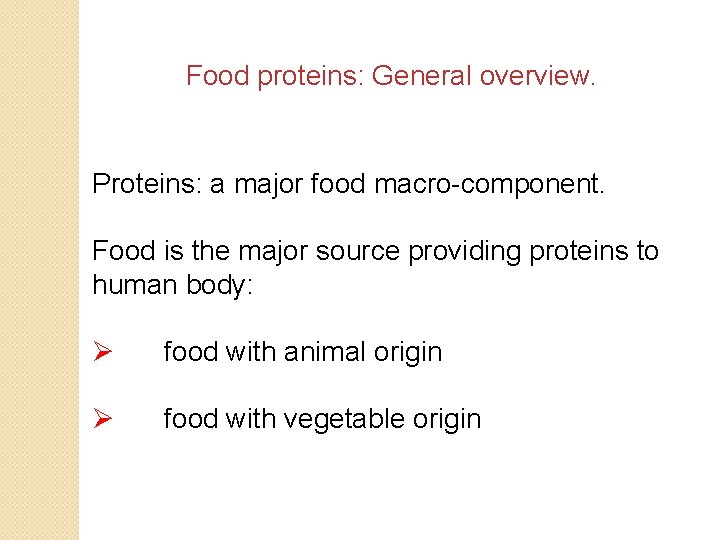 Food proteins: General overview.

Proteins: a major food macro-component.

Food is the major source providing proteins to human body:

➢ food with animal origin

➢ food with vegetable origin